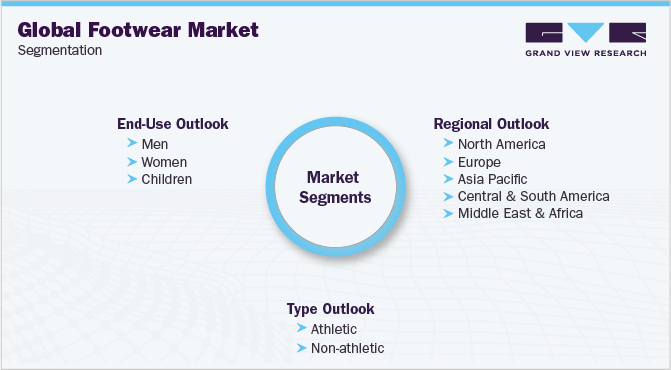 Global Footwear Market
Segmentation

GRAND VIEW RESEARCH

End-Use Outlook
Men
Women
Children

Market Segments

Regional Outlook
North America
Europe
Asia Pacific
Central & South America
Middle East & Africa

Type Outlook
Athletic
Non-athletic